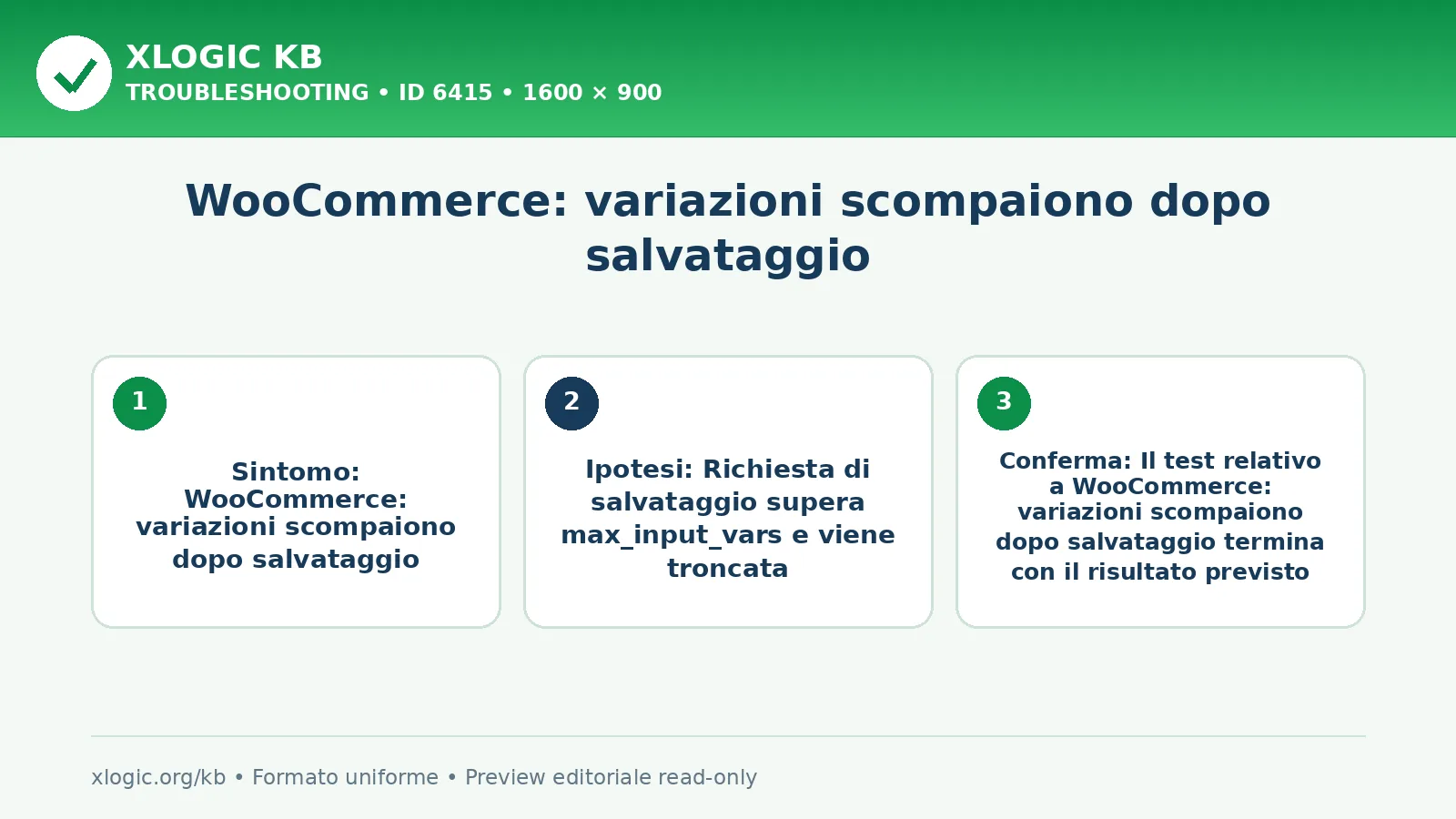 XLOGIC KB
TROUBLESHOOTING • ID 6415 • 1600 × 900

WooCommerce: variazioni scompaiono dopo salvataggio

1

Sintomo: WooCommerce: variazioni scompaiono dopo salvataggio

2

Ipotesi: Richiesta di salvataggio supera max_input_vars e viene troncata

3

Conferma: Il test relativo a WooCommerce: variazioni scompaiono dopo salvataggio termina con il risultato previsto

xlogic.org/kb • Formato uniforme • Preview editoriale read-only